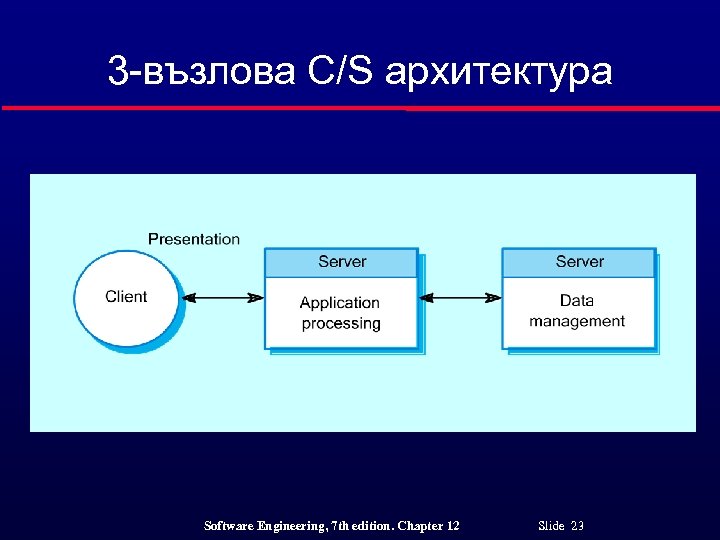 3-възлова C/S архитектура

Presentation

Client

Server

Application processing

Server

Data management

Software Engineering, 7th edition. Chapter 12

Slide 23